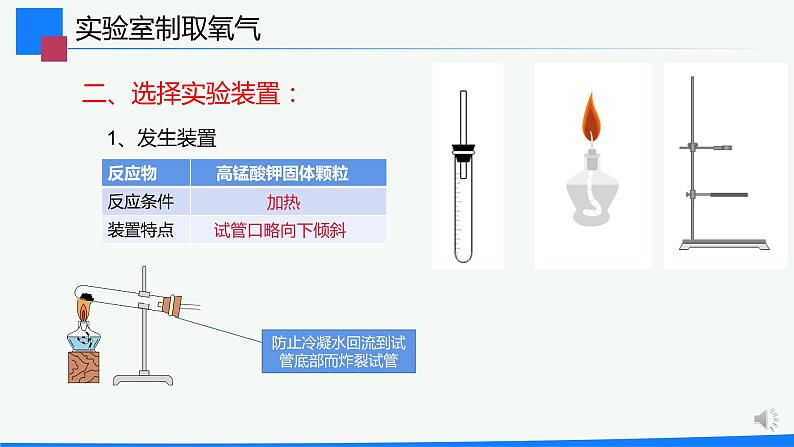 实验室制取氧气

二、选择实验装置：

1、发生装置

| 反应物 | 高锰酸钾固体颗粒 |
|---|---|
| 反应条件 | 加热 |
| 装置特点 | 试管口略向下倾斜 |

防止冷凝水回流到试管底部而炸裂试管